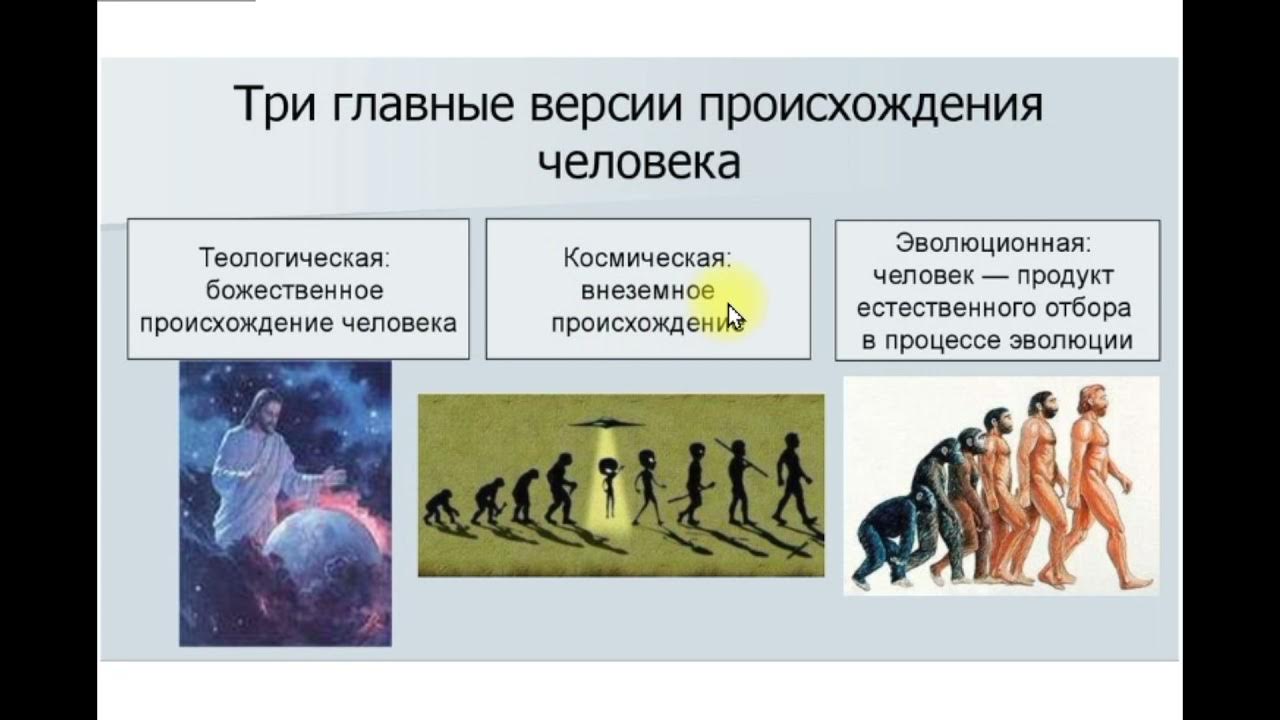 Три главные версии происхождения человека

Теологическая: божественное происхождение человека

Космическая: внеземное происхождение

Эволюционная: человек — продукт естественного отбора в процессе эволюции